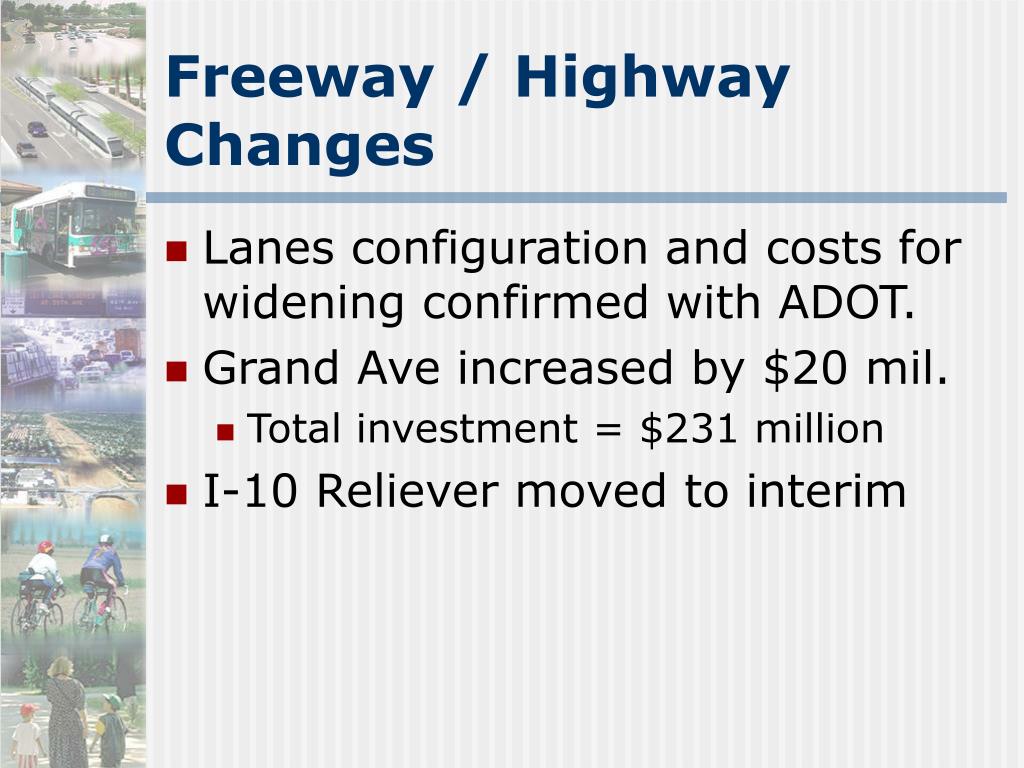 Freeway / Highway Changes

Lanes configuration and costs for widening confirmed with ADOT.

Grand Ave increased by \$20 mil.

Total investment = \$231 million

I-10 Reliever moved to interim